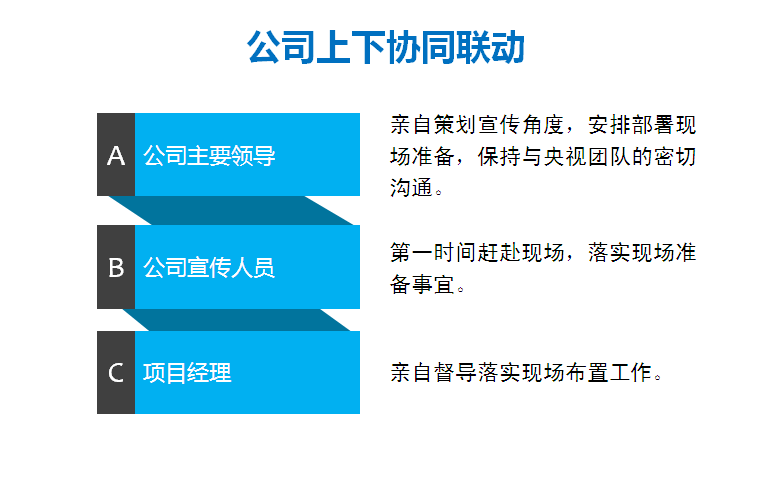 公司上下协同联动

A 公司主要领导

亲自策划宣传角度，安排部署现场准备，保持与央视团队的密切沟通。

B 公司宣传人员

第一时间赶赴现场，落实现场准备事宜。

C 项目经理

亲自督导落实现场布置工作。